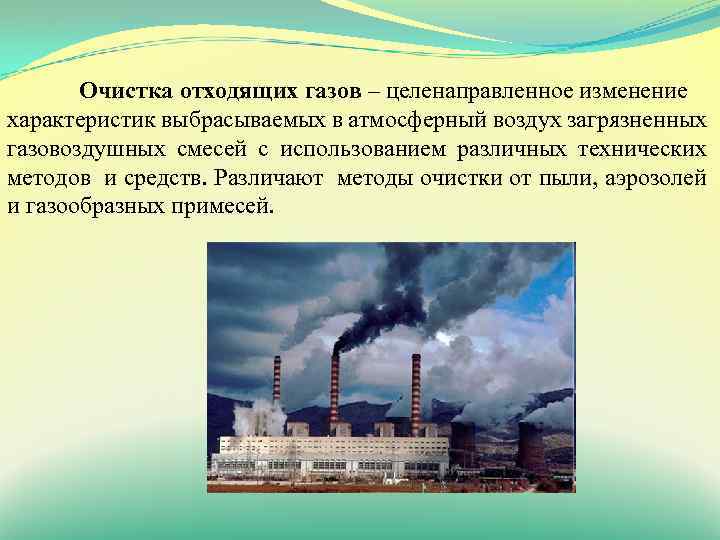 Очистка отходящих газов – целенаправленное изменение характеристик выбрасываемых в атмосферный воздух загрязненных газовоздушных смесей с использованием различных технических методов и средств. Различают методы очистки от пыли, аэрозолей и газообразных примесей.